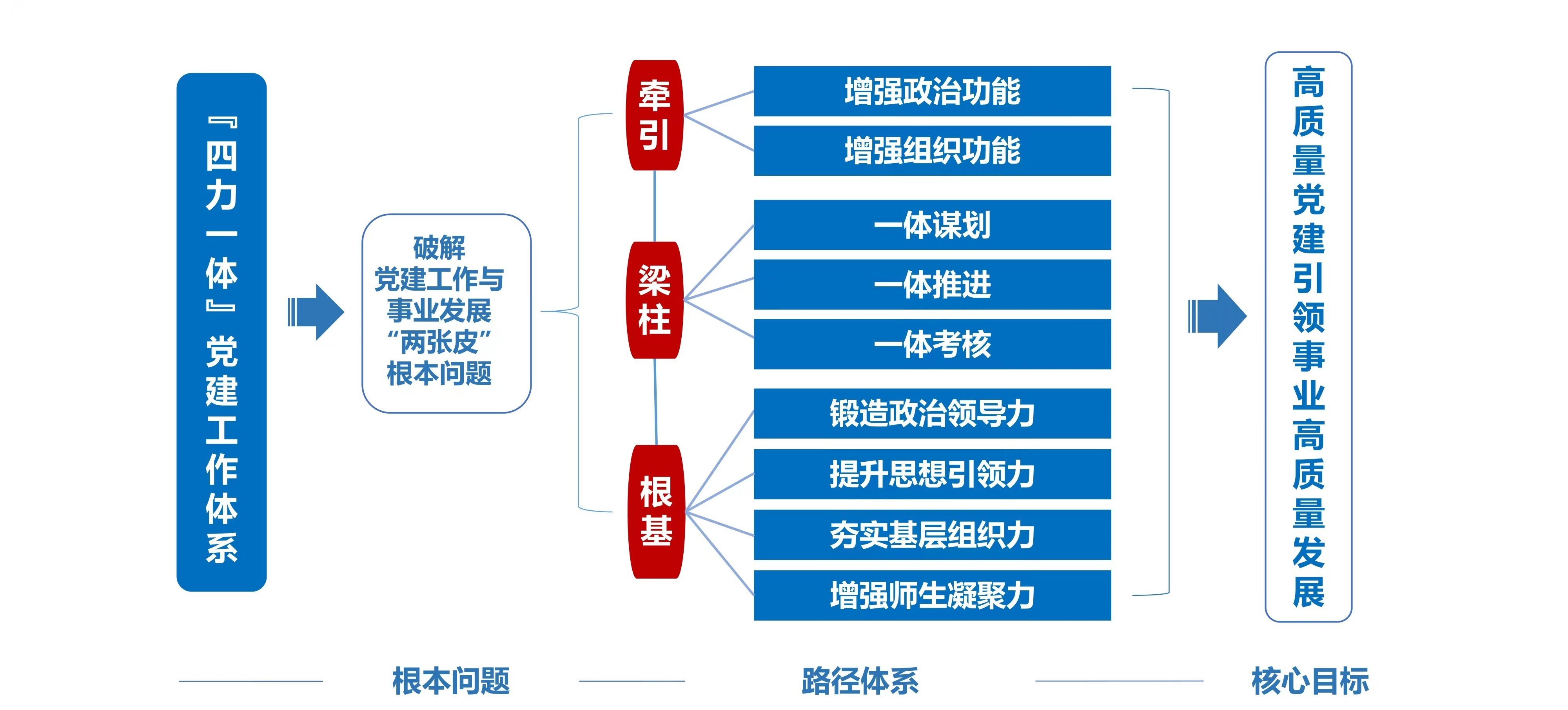 『四力一体』党建工作体系

破解
党建工作与
事业发展
“两张皮”
根本问题

牵引

增强政治功能
增强组织功能

梁柱

一体谋划
一体推进
一体考核

根基

锻造政治领导力
提升思想引领力
夯实基层组织力
增强师生凝聚力

高质量党建引领事业高质量发展

根本问题
路径体系
核心目标